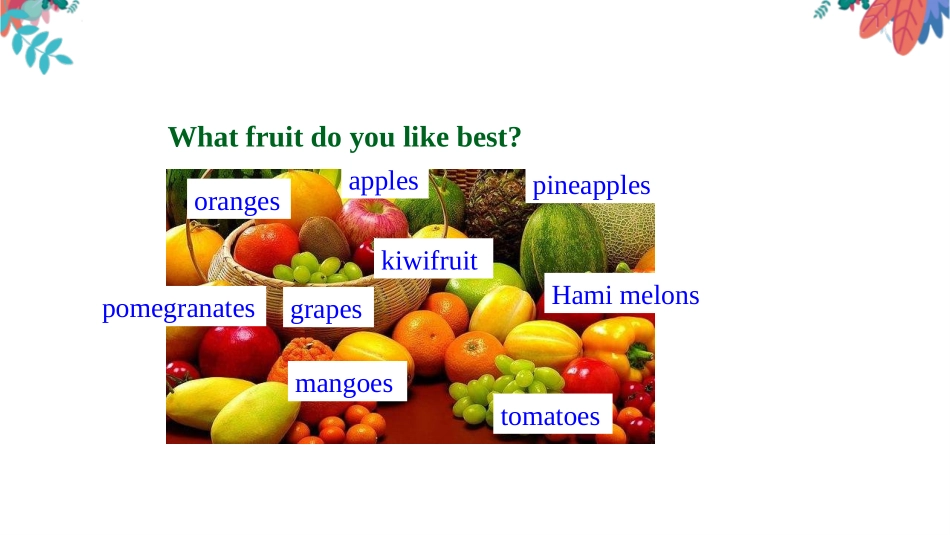 What fruit do you like best?

oranges

apples

pineapples

kiwifruit

Hami melons

pomegranates

grapes

mangoes

tomatoes